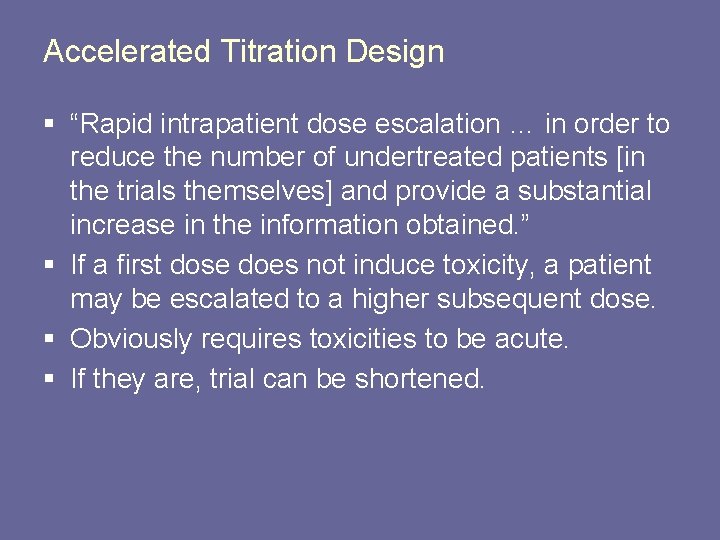 Accelerated Titration Design

• "Rapid intrapatient dose escalation … in order to reduce the number of undertreated patients [in the trials themselves] and provide a substantial increase in the information obtained."
• If a first dose does not induce toxicity, a patient may be escalated to a higher subsequent dose.
• Obviously requires toxicities to be acute.
• If they are, trial can be shortened.